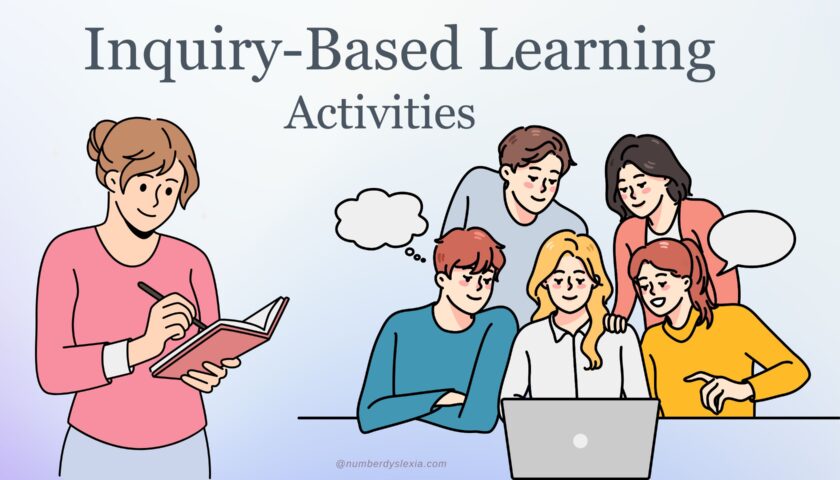 Inquiry-Based Learning
Activities

@numberdyslexia.com